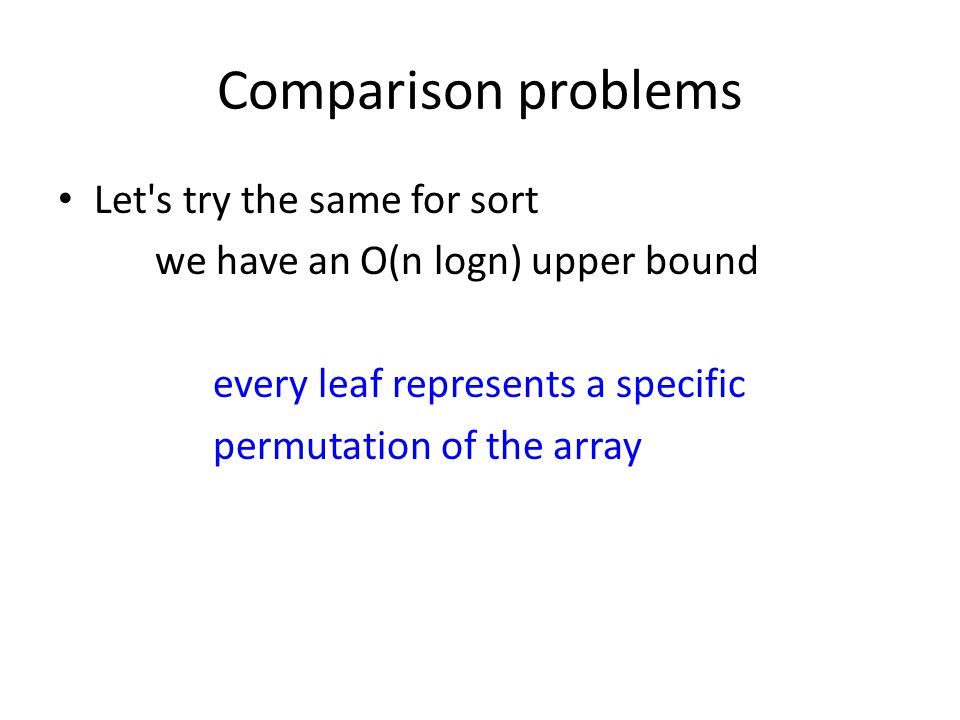 Comparison problems

• Let's try the same for sort

we have an O(n logn) upper bound

every leaf represents a specific permutation of the array